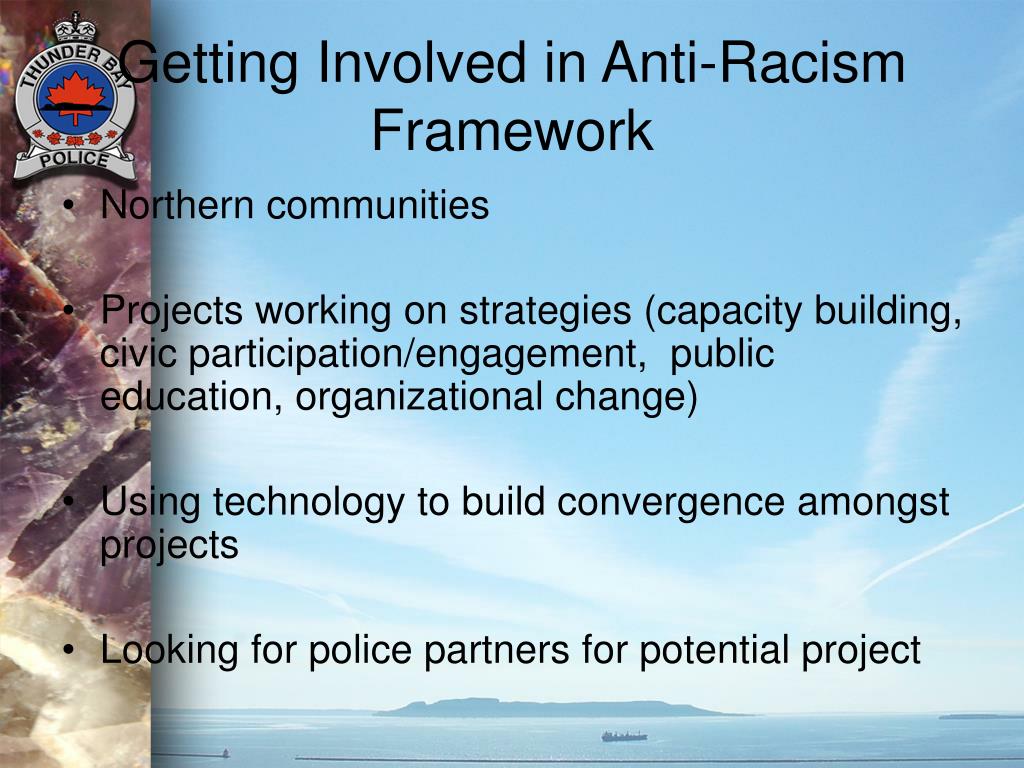 THUNDER BAY POLICE

Getting Involved in Anti-Racism Framework

• Northern communities

• Projects working on strategies (capacity building, civic participation/engagement, public education, organizational change)

• Using technology to build convergence amongst projects

• Looking for police partners for potential project